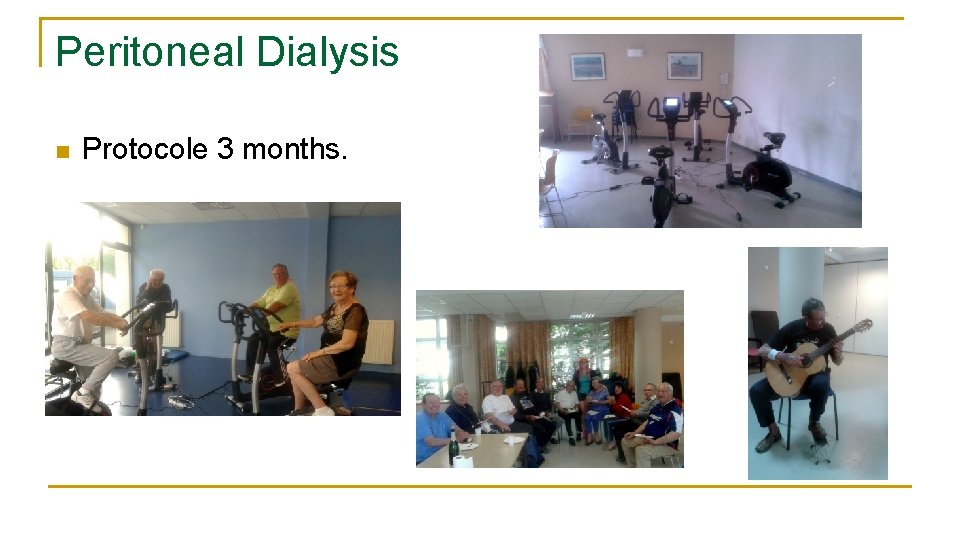 Peritoneal Dialysis

Protocole 3 months.